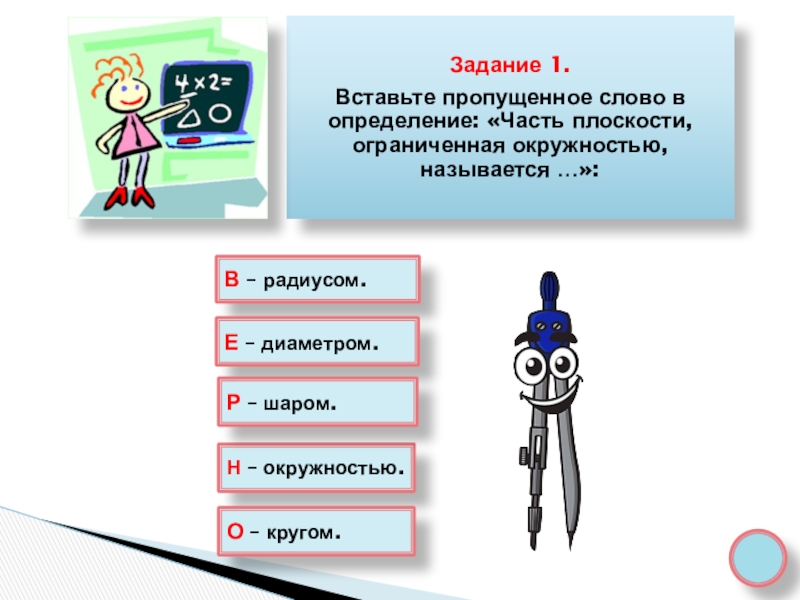 4×2=

Задание 1.

Вставьте пропущенное слово в определение: «Часть плоскости, ограниченная окружностью, называется …»:

В – радиусом.

Е – диаметром.

Р – шаром.

Н – окружностью.

О – кругом.